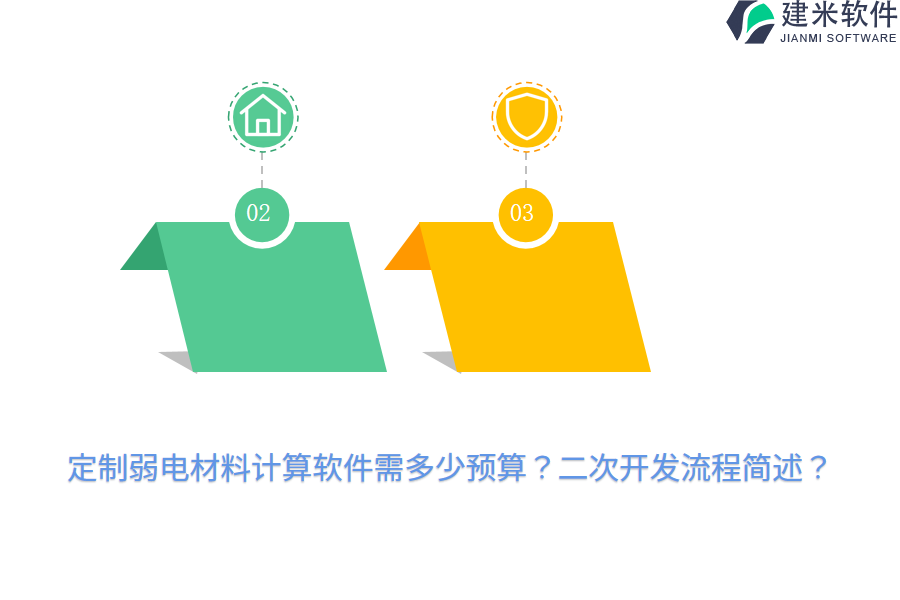 建米软件
JIANMI SOFTWARE

02

03

定制弱电材料计算软件需多少预算？二次开发流程简述？